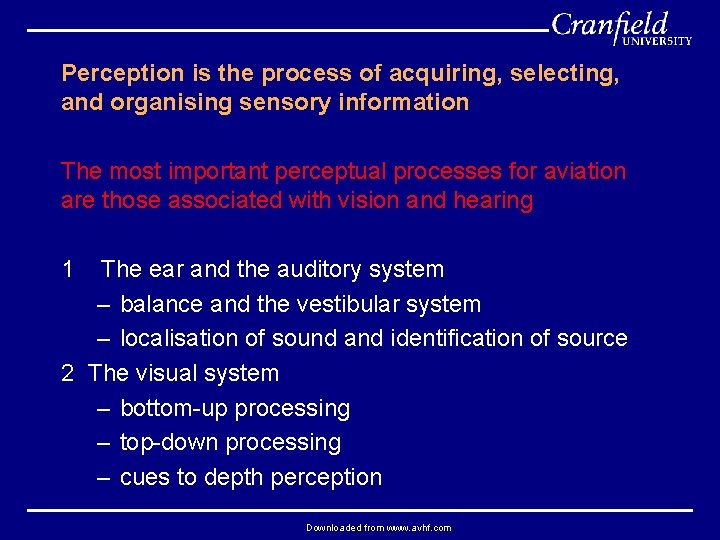 Cranfield UNIVERSITY

Perception is the process of acquiring, selecting, and organising sensory information

The most important perceptual processes for aviation are those associated with vision and hearing

1 The ear and the auditory system
– balance and the vestibular system
– localisation of sound and identification of source
2 The visual system
– bottom-up processing
– top-down processing
– cues to depth perception

Downloaded from www.avhf.com